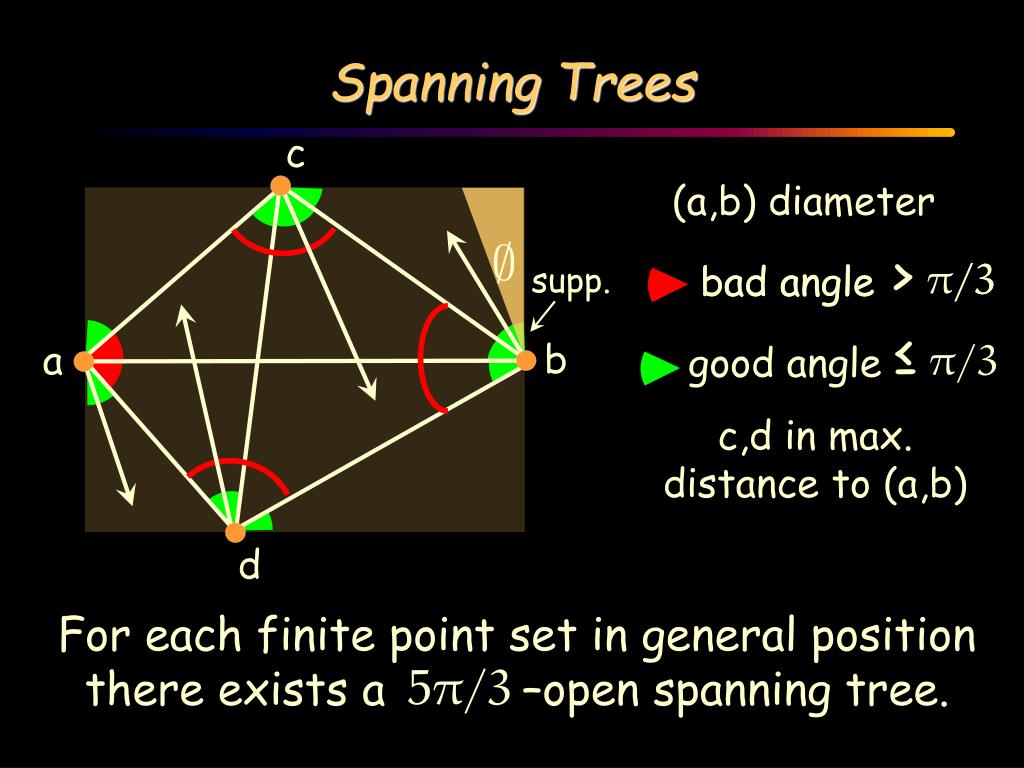 Spanning Trees

c

$\emptyset$

supp.

a

b

d

(a,b) diameter

bad angle > $\pi/3$

good angle ≤ $\pi/3$

c,d in max. distance to (a,b)

For each finite point set in general position there exists a $5\pi/3$ –open spanning tree.